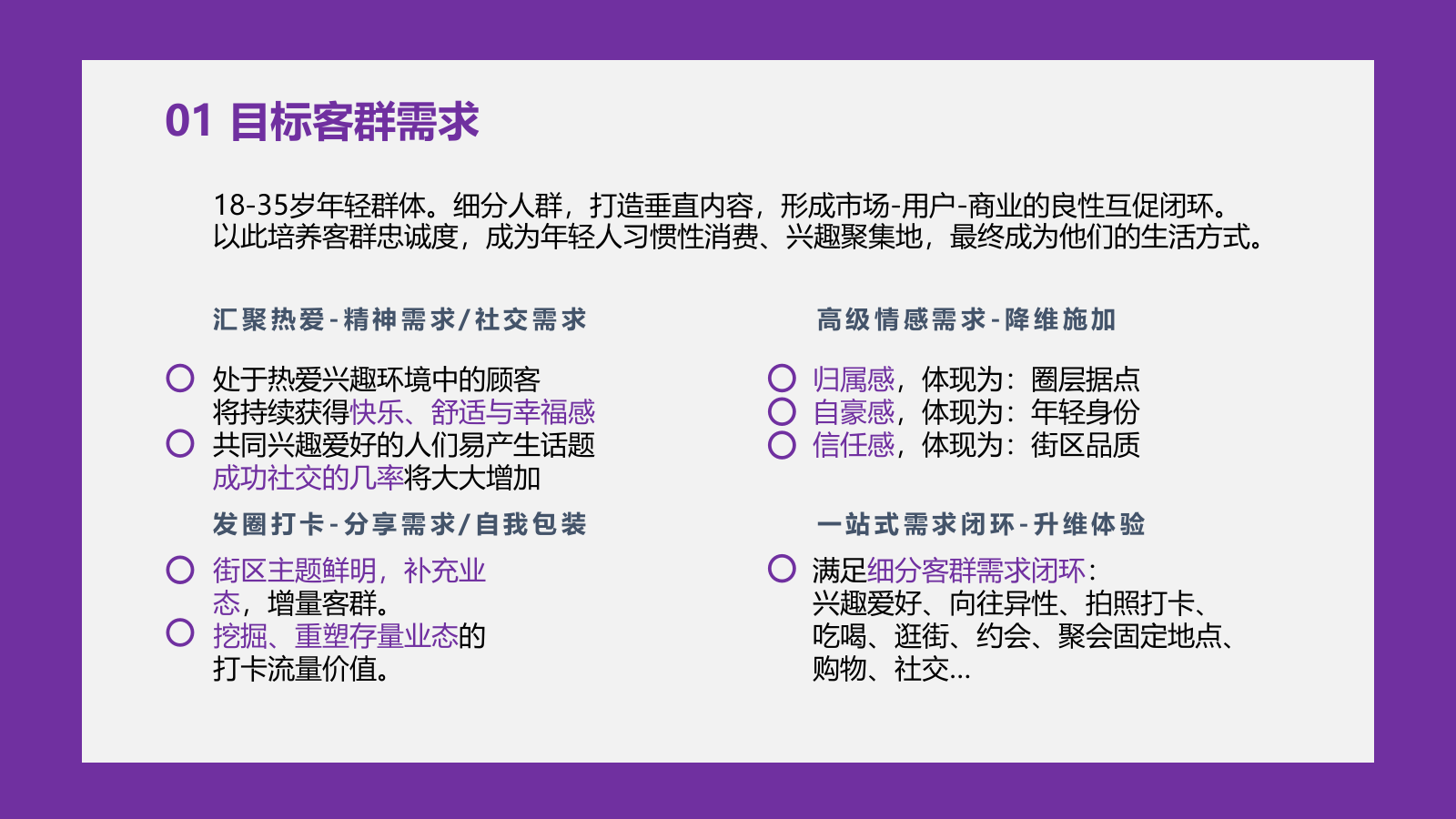 01 目标客群需求

18-35岁年轻群体。细分人群，打造垂直内容，形成市场-用户-商业的良性互促闭环。以此培养客群忠诚度，成为年轻人习惯性消费、兴趣聚集地，最终成为他们的生活方式。

汇聚热爱-精神需求/社交需求

处于热爱兴趣环境中的顾客将持续获得快乐、舒适与幸福感
共同兴趣爱好的人们易产生话题成功社交的几率将大大增加

发圈打卡-分享需求/自我包装

街区主题鲜明，补充业态，增量客群。
挖掘、重塑存量业态的打卡流量价值。

高级情感需求-降维施加

归属感，体现为：圈层据点
自豪感，体现为：年轻身份
信任感，体现为：街区品质

一站式需求闭环-升维体验

满足细分客群需求闭环：兴趣爱好、向往异性、拍照打卡、吃喝、逛街、约会、聚会固定地点、购物、社交…